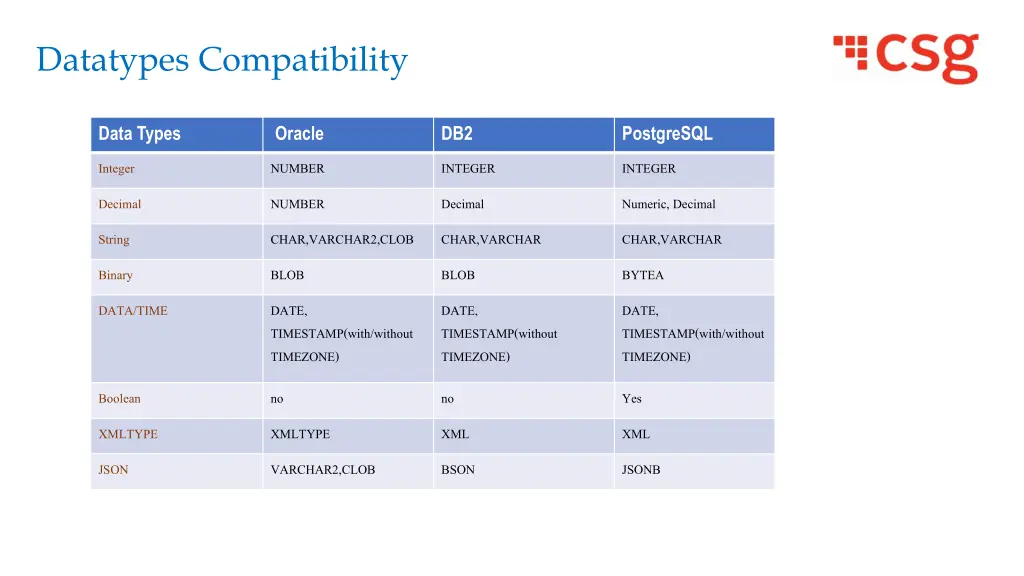 Datatypes Compatibility

csg

| Data Types | Oracle | DB2 | PostgreSQL |
|---|---|---|---|
| Integer | NUMBER | INTEGER | INTEGER |
| Decimal | NUMBER | Decimal | Numeric, Decimal |
| String | CHAR,VARCHAR2,CLOB | CHAR,VARCHAR | CHAR,VARCHAR |
| Binary | BLOB | BLOB | BYTEA |
| DATA/TIME | DATE, TIMESTAMP(with/without TIMEZONE) | DATE, TIMESTAMP(without TIMEZONE) | DATE, TIMESTAMP(with/without TIMEZONE) |
| Boolean | no | no | Yes |
| XMLTYPE | XMLTYPE | XML | XML |
| JSON | VARCHAR2,CLOB | BSON | JSONB |